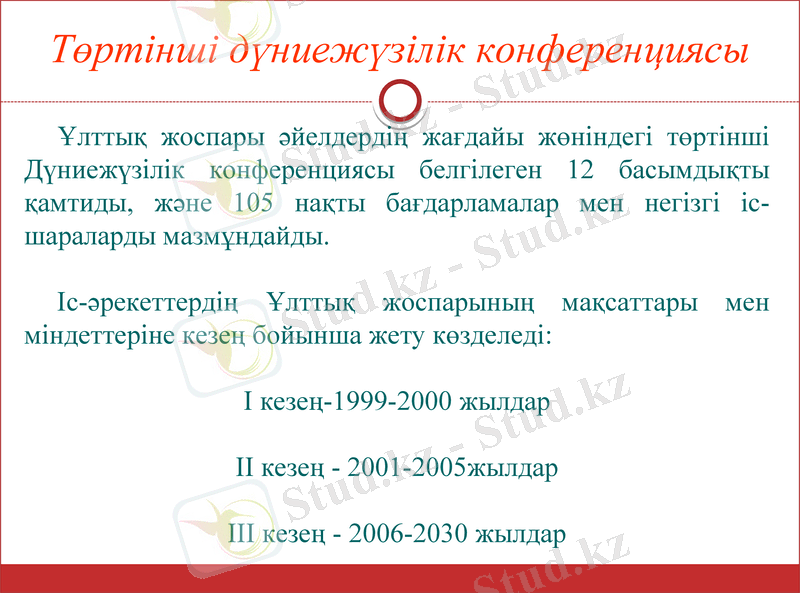 Төртінші дүниежүзілік конференциясы

Ұлттық жоспары әйелдердің жағдайы жөніндегі төртінші Дүниежүзілік конференциясы белгілеген 12 басымдықты қамтиды, және 105 нақты бағдарламалар мен негізгі іс-шараларды мазмұндайды.

Іс-әрекеттердің Ұлттық жоспарының мақсаттары мен міндеттеріне кезең бойынша жету көзделеді:

I кезең-1999-2000 жылдар

II кезең - 2001-2005жылдар

III кезең - 2006-2030 жылдар

Stud.kz - Stud.kz